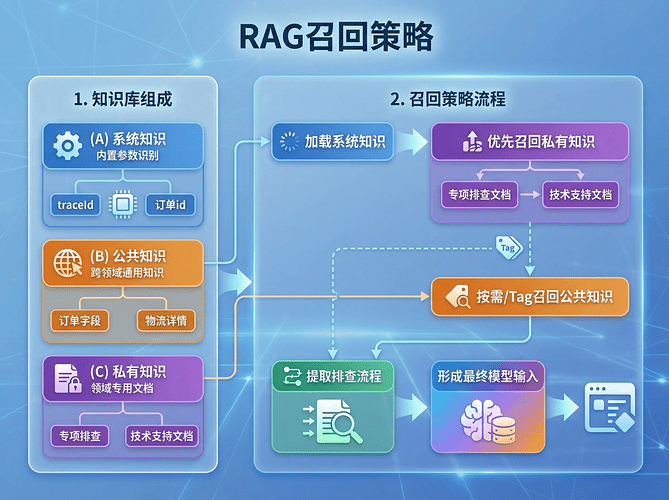 RAG召回策略

1. 知识库组成

(A) 系统知识
内置参数识别

traceId

订单id

(B) 公共知识
跨领域通用知识

订单字段

物流详情

(C) 私有知识
领域专用文档

专项排查

技术支持文档

2. 召回策略流程

加载系统知识

优先召回私有知识

专项排查文档

技术支持文档

Tag

按需/Tag召回公共知识

提取排查流程

形成最终模型输入